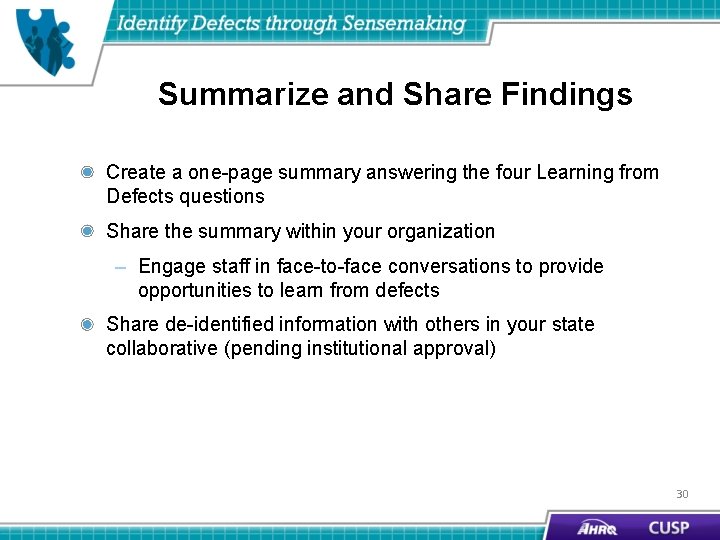 Identify Defects through Sensemaking

Summarize and Share Findings

Create a one-page summary answering the four Learning from Defects questions

Share the summary within your organization

– Engage staff in face-to-face conversations to provide opportunities to learn from defects

Share de-identified information with others in your state collaborative (pending institutional approval)

30

AHRQ CUSP